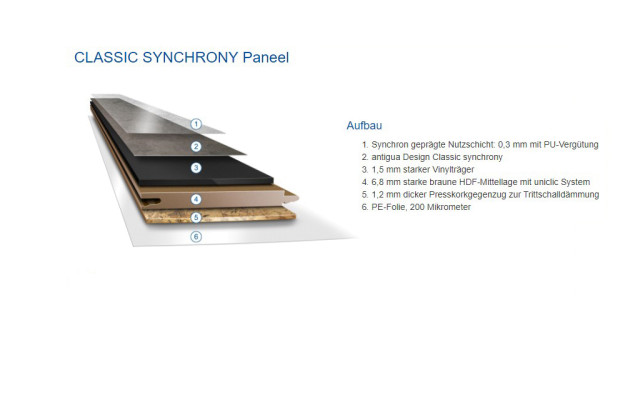 CLASSIC SYNCHRONY Paneel

1
2
3
4
5
6

Aufbau

1. Synchron geprägte Nutzschicht: 0,3 mm mit PU-Vergütung
2. antigua Design Classic synchrony
3. 1,5 mm starker Vinylträger
4. 6,8 mm starke braune HDF-Mittellage mit uniclic System
5. 1,2 mm dicker Presskorkgegenzug zur Trittschalldämmung
6. PE-Folie, 200 Mikrometer